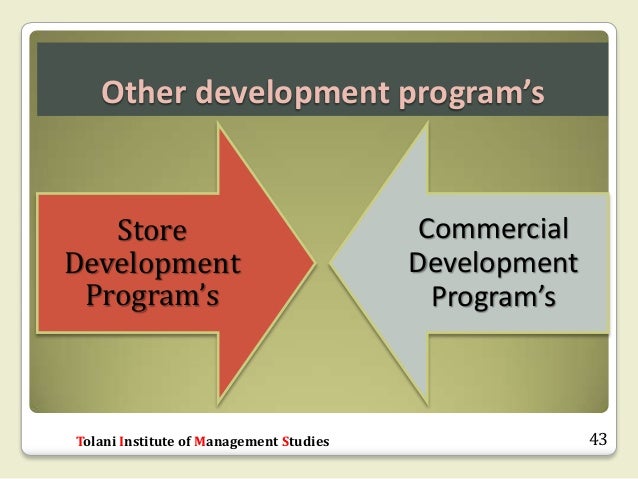 Other development program’s

Store Development Program’s

Commercial Development Program’s

Tolani Institute of Management Studies

43